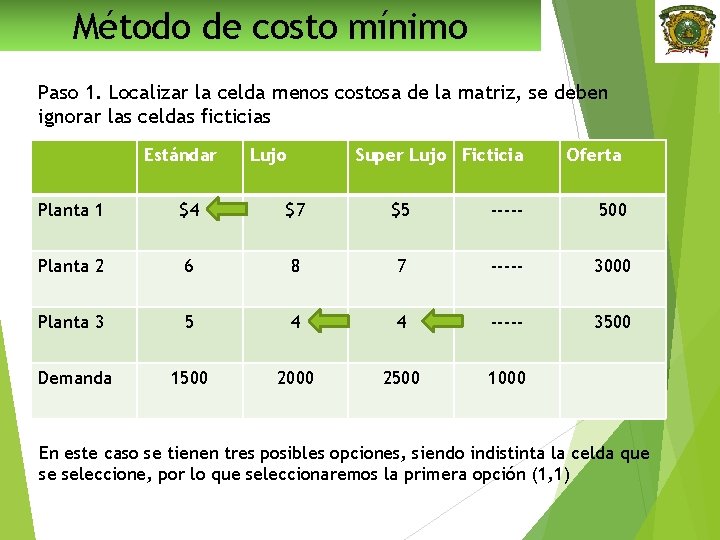 Método de costo mínimo

Paso 1. Localizar la celda menos costosa de la matriz, se deben ignorar las celdas ficticias

| | Estándar | Lujo | Super Lujo | Ficticia | Oferta |
|---|---|---|---|---|---|
| Planta 1 | \$4 | \$7 | \$5 | ----- | 500 |
| Planta 2 | 6 | 8 | 7 | ----- | 3000 |
| Planta 3 | 5 | 4 | 4 | ----- | 3500 |
| Demanda | 1500 | 2000 | 2500 | 1000 | |

En este caso se tienen tres posibles opciones, siendo indistinta la celda que se seleccione, por lo que seleccionaremos la primera opción (1,1)